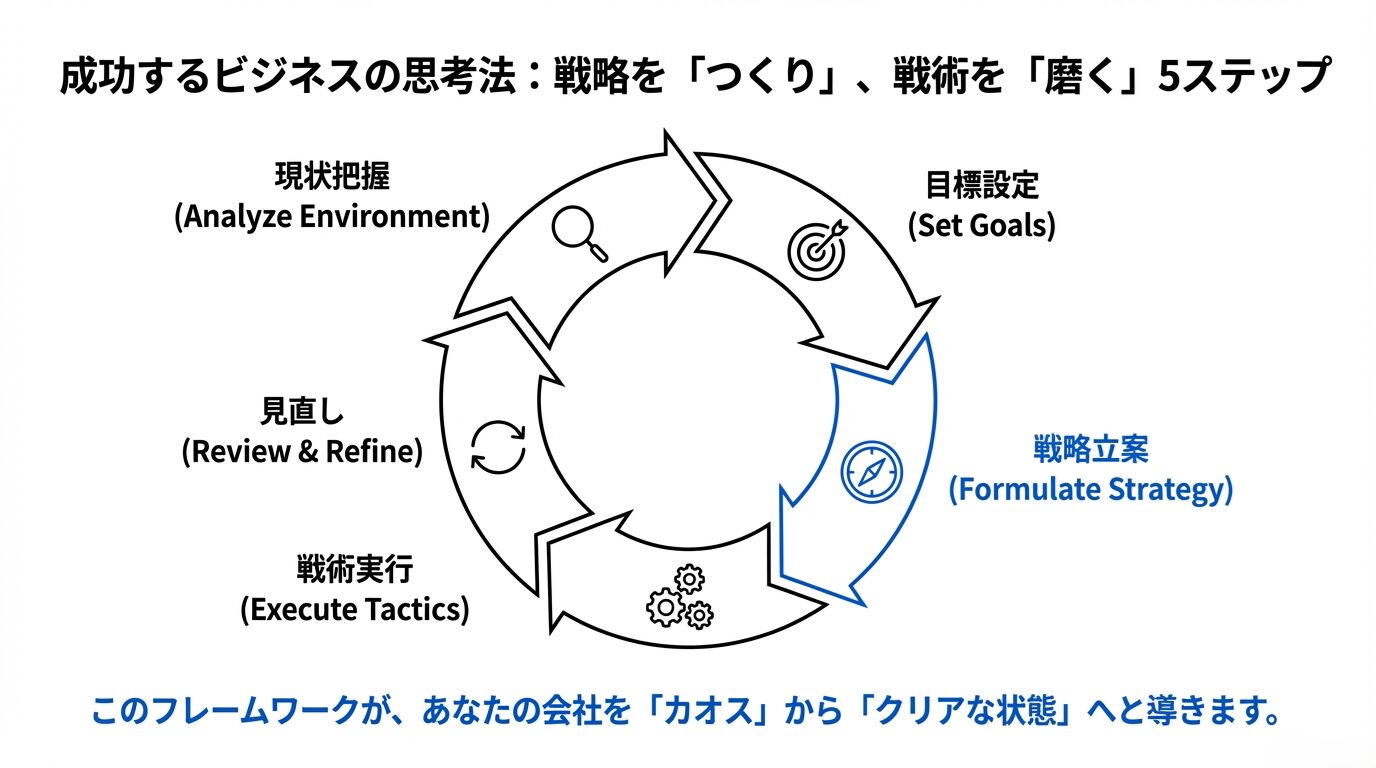 成功するビジネスの思考法：戦略を「つくり」、戦術を「磨く」5ステップ

現状把握
(Analyze Environment)

目標設定
(Set Goals)

戦略立案
(Formulate Strategy)

戦術実行
(Execute Tactics)

見直し
(Review & Refine)

このフレームワークが、あなたの会社を「カオス」から「クリアな状態」へと導きます。